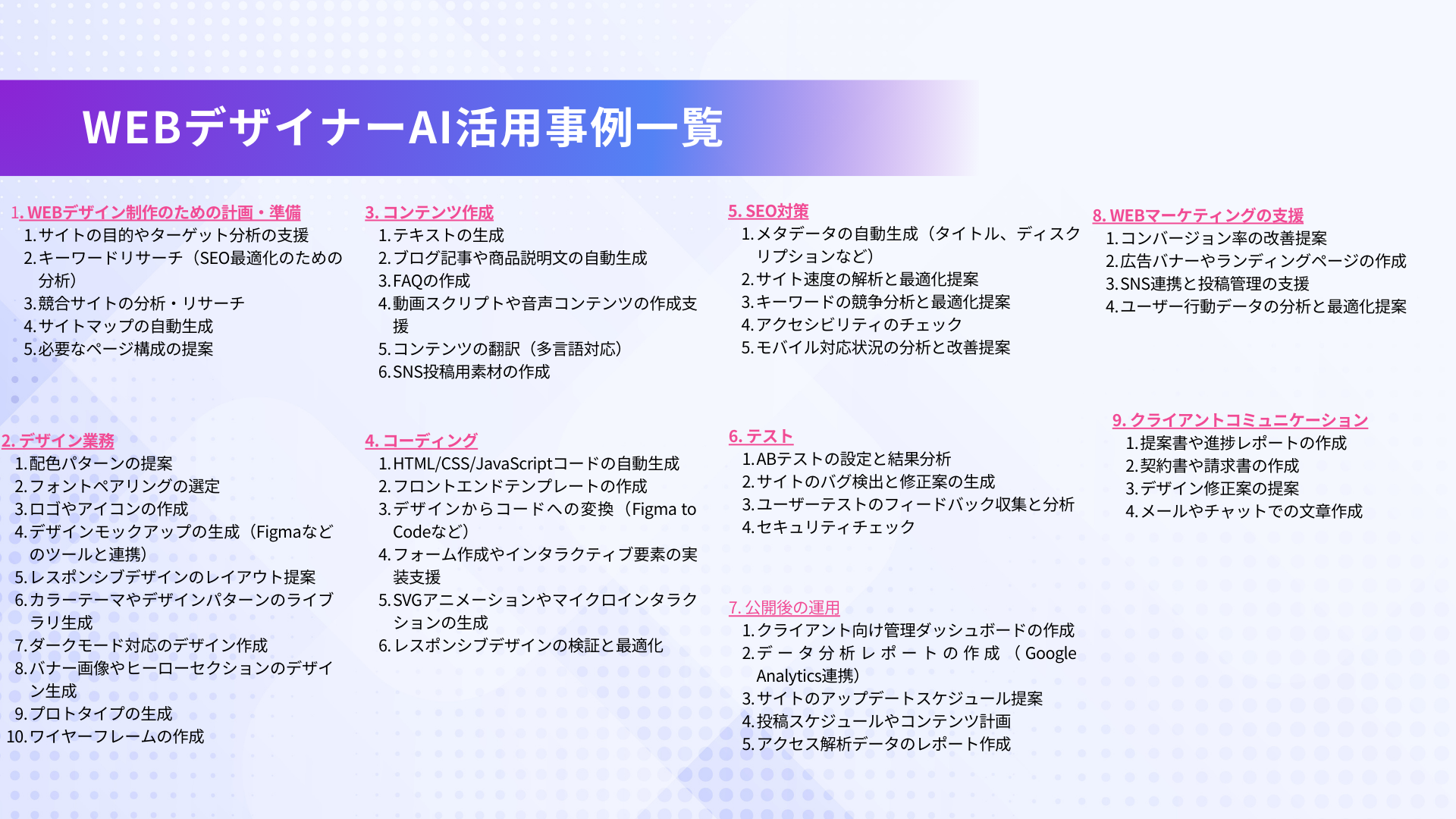 WEBデザイナーAI活用事例一覧

1. WEBデザイン制作のための計画・準備
1. サイトの目的やターゲット分析の支援
2. キーワードリサーチ（SEO最適化のための分析）
3. 競合サイトの分析・リサーチ
4. サイトマップの自動生成
5. 必要なページ構成の提案

2. デザイン業務
1. 配色パターンの提案
2. フォントペアリングの選定
3. ロゴやアイコンの作成
4. デザインモックアップの生成（Figmaなどのツールと連携）
5. レスポンシブデザインのレイアウト提案
6. カラーテーマやデザインパターンのライブラリ生成
7. ダークモード対応のデザイン作成
8. バナー画像やヒーローセクションのデザイン生成
9. プロトタイプの生成
10. ワイヤーフレームの作成

3. コンテンツ作成
1. テキストの生成
2. ブログ記事や商品説明文の自動生成
3. FAQの作成
4. 動画スクリプトや音声コンテンツの作成支援
5. コンテンツの翻訳（多言語対応）
6. SNS投稿用素材の作成

4. コーディング
1. HTML/CSS/JavaScriptコードの自動生成
2. フロントエンドテンプレートの作成
3. デザインからコードへの変換（Figma to Codeなど）
4. フォーム作成やインタラクティブ要素の実装支援
5. SVGアニメーションやマイクロインタラクションの生成
6. レスポンシブデザインの検証と最適化

5. SEO対策
1. メタデータの自動生成（タイトル、ディスクリプションなど）
2. サイト速度の解析と最適化提案
3. キーワードの競争分析と最適化提案
4. アクセシビリティのチェック
5. モバイル対応状況の分析と改善提案

6. テスト
1. ABテストの設定と結果分析
2. サイトのバグ検出と修正案の生成
3. ユーザーテストのフィードバック収集と分析
4. セキュリティチェック

7. 公開後の運用
1. クライアント向け管理ダッシュボードの作成
2. データ分析レポートの作成（Google Analytics連携）
3. サイトのアップデートスケジュール提案
4. 投稿スケジュールやコンテンツ計画
5. アクセス解析データのレポート作成

8. WEBマーケティングの支援
1. コンバージョン率の改善提案
2. 広告バナーやランディングページの作成
3. SNS連携と投稿管理の支援
4. ユーザー行動データの分析と最適化提案

9. クライアントコミュニケーション
1. 提案書や進捗レポートの作成
2. 契約書や請求書の作成
3. デザイン修正案の提案
4. メールやチャットでの文章作成